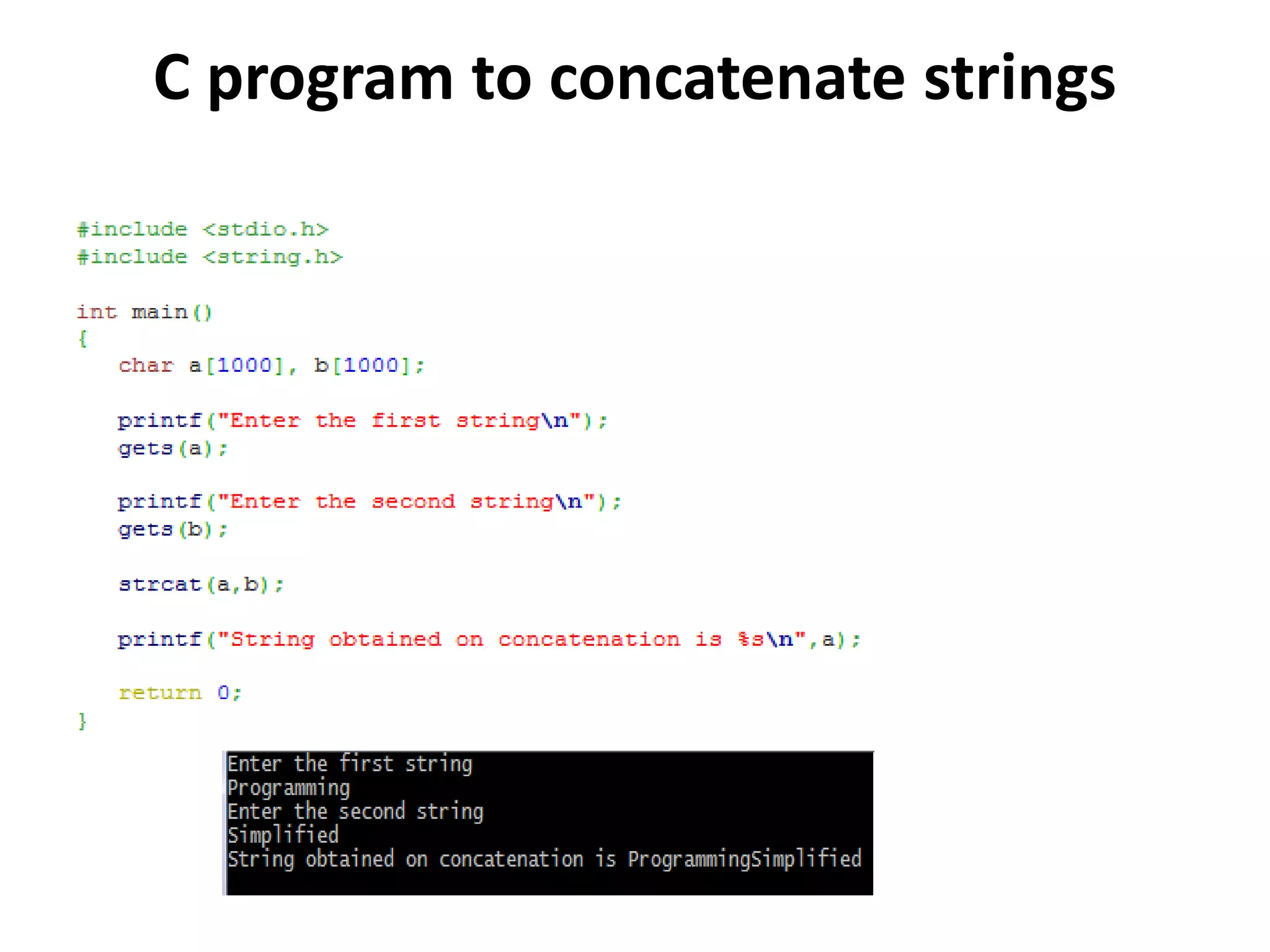 C program to concatenate strings

#include <stdio.h>
#include <string.h>

int main()
{
    char a[1000], b[1000];

    printf("Enter the first string\n");
    gets(a);

    printf("Enter the second string\n");
    gets(b);

    strcat(a,b);

    printf("String obtained on concatenation is %s\n",a);

    return 0;
}

Enter the first string
Programming
Enter the second string
Simplified
String obtained on concatenation is ProgrammingSimplified